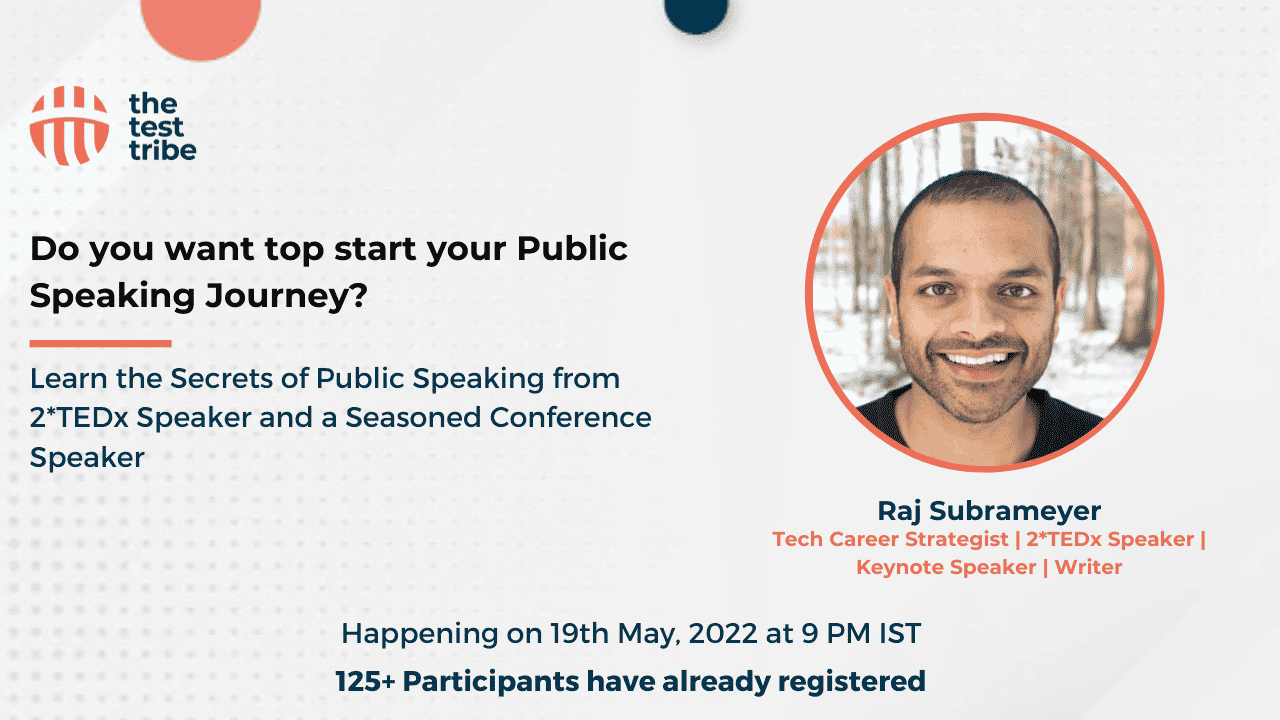 the test tribe

Do you want top start your Public Speaking Journey?

Learn the Secrets of Public Speaking from 2*TEDx Speaker and a Seasoned Conference Speaker

Raj Subrameyer
Tech Career Strategist | 2*TEDx Speaker | Keynote Speaker | Writer

Happening on 19th May, 2022 at 9 PM IST

125+ Participants have already registered